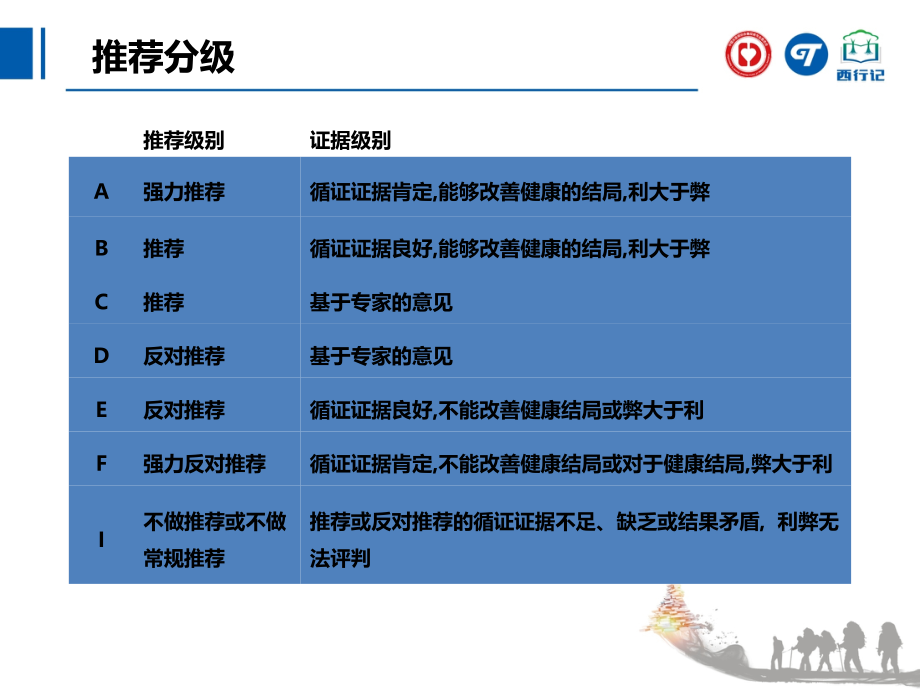 推荐分级

西行记

| | 推荐级别 | 证据级别 |
|---|---|---|
| A | 强力推荐 | 循证证据肯定,能够改善健康的结局,利大于弊 |
| B | 推荐 | 循证证据良好,能够改善健康的结局,利大于弊 |
| C | 推荐 | 基于专家的意见 |
| D | 反对推荐 | 基于专家的意见 |
| E | 反对推荐 | 循证证据良好,不能改善健康结局或弊大于利 |
| F | 强力反对推荐 | 循证证据肯定,不能改善健康结局或对于健康结局,弊大于利 |
| I | 不做推荐或不做常规推荐 | 推荐或反对推荐的循证证据不足、缺乏或结果矛盾,利弊无法评判 |